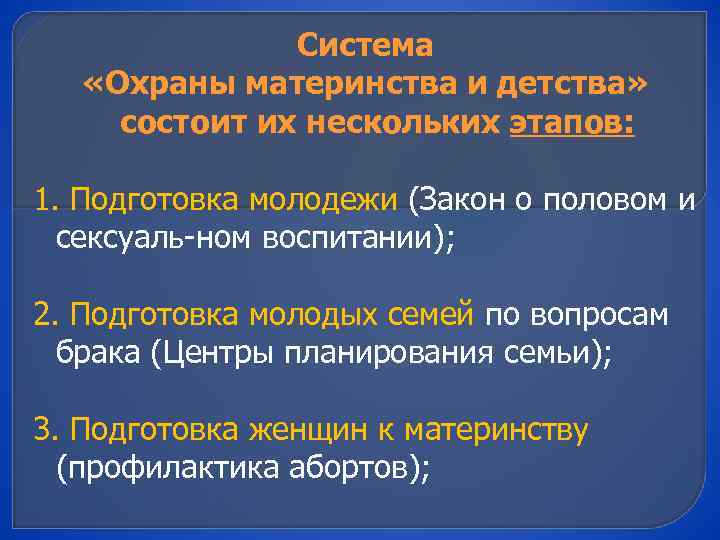 Система «Охраны материнства и детства» состоит их нескольких этапов:

1. Подготовка молодежи (Закон о половом и сексуаль-ном воспитании);

2. Подготовка молодых семей по вопросам брака (Центры планирования семьи);

3. Подготовка женщин к материнству (профилактика абортов);